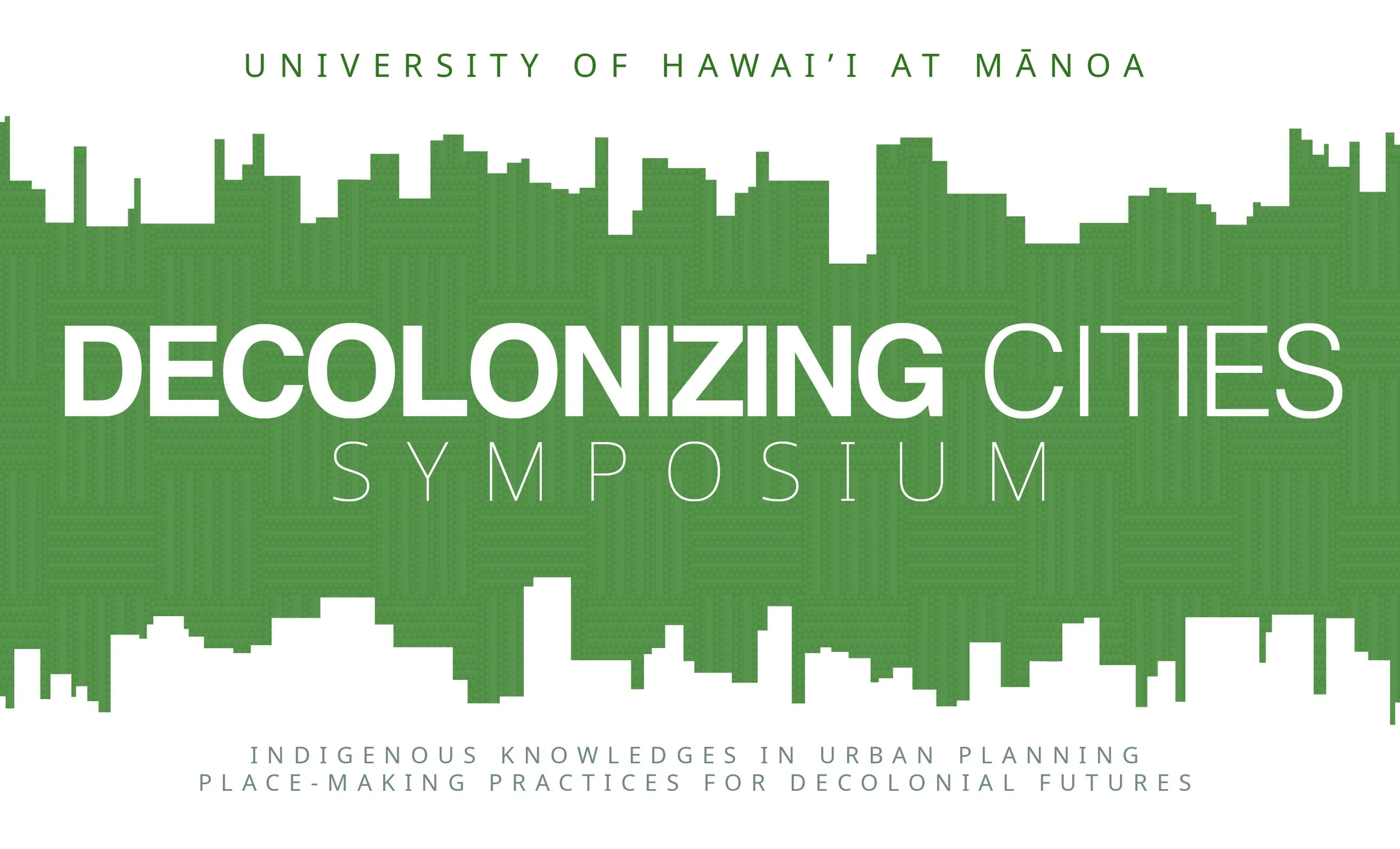 UNIVERSITY OF HAWAI'I AT MĀNOA

DECOLONIZING CITIES
SYMPOSIUM

INDIGENOUS KNOWLEDGES IN URBAN PLANNING
PLACE-MAKING PRACTICES FOR DECOLONIAL FUTURES